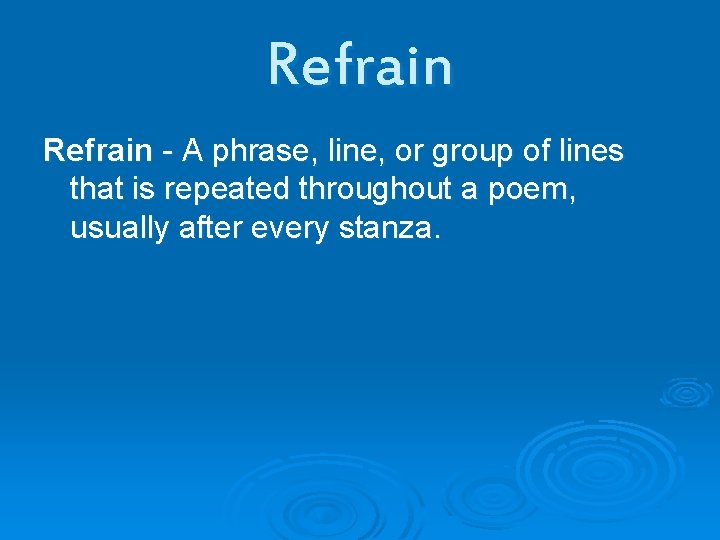 Refrain

Refrain - A phrase, line, or group of lines that is repeated throughout a poem, usually after every stanza.